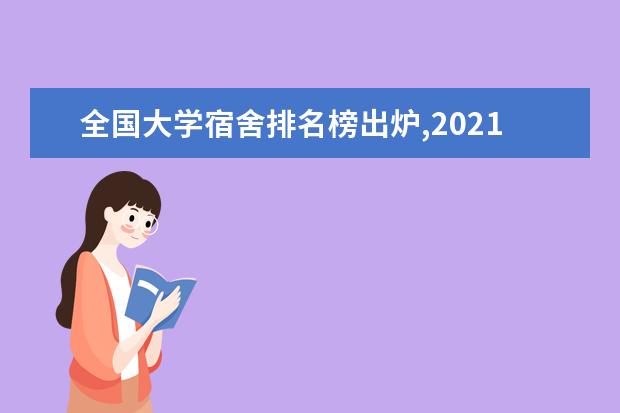 全国大学宿舍排名榜出炉,2021